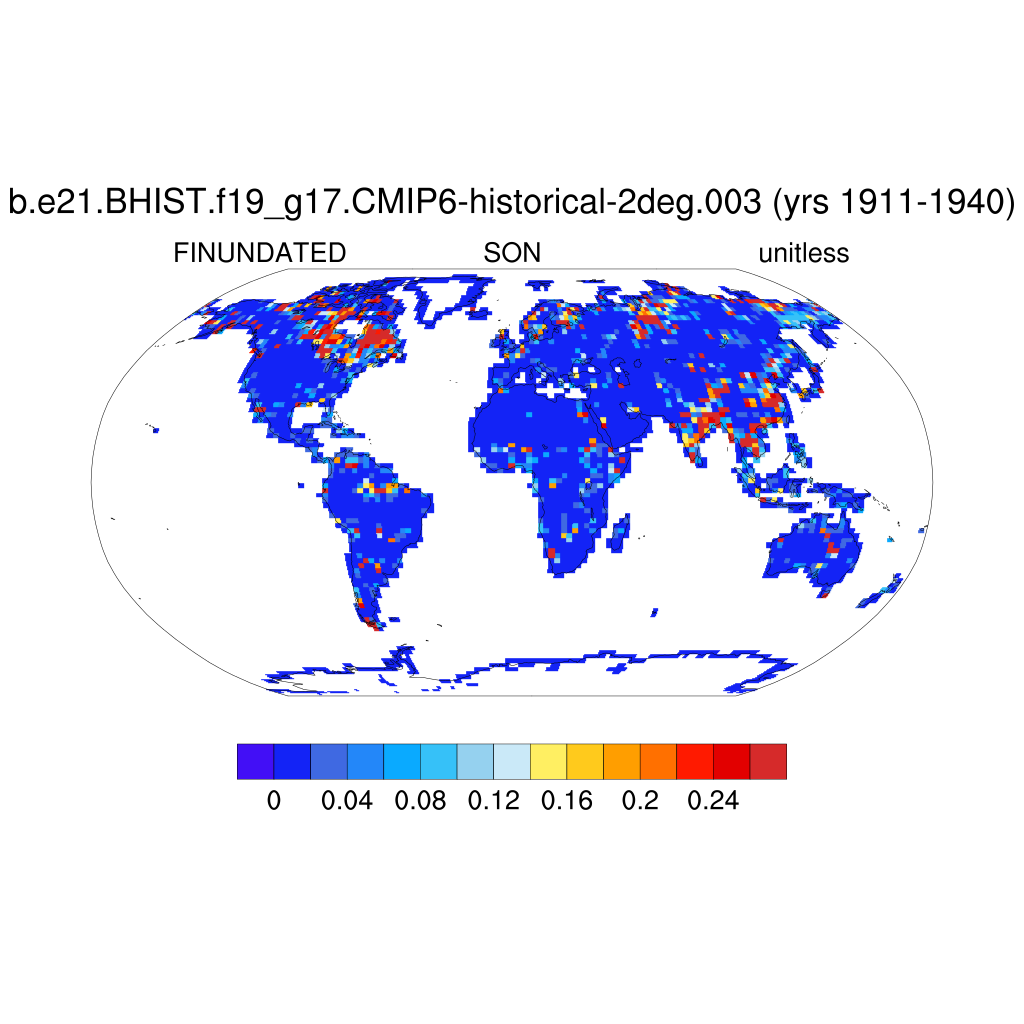 b.e21.BHIST.f19_g17.CMIP6-historical-2deg.003 (yrs 1911-1940)

FINUNDATED SON unitless

0 0.04 0.08 0.12 0.16 0.2 0.24